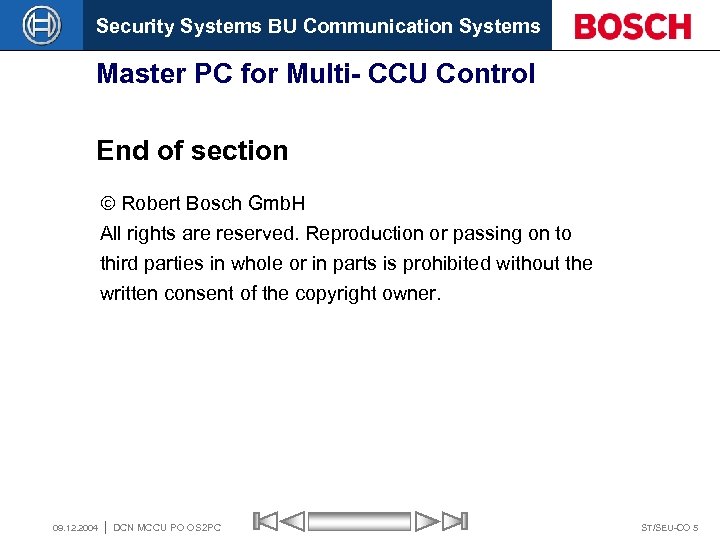 Security Systems BU Communication Systems

BOSCH

Master PC for Multi- CCU Control

End of section

© Robert Bosch GmbH
All rights are reserved. Reproduction or passing on to third parties in whole or in parts is prohibited without the written consent of the copyright owner.

09.12.2004 | DCN MCCU PO OS2PC

ST/SEU-CO 5